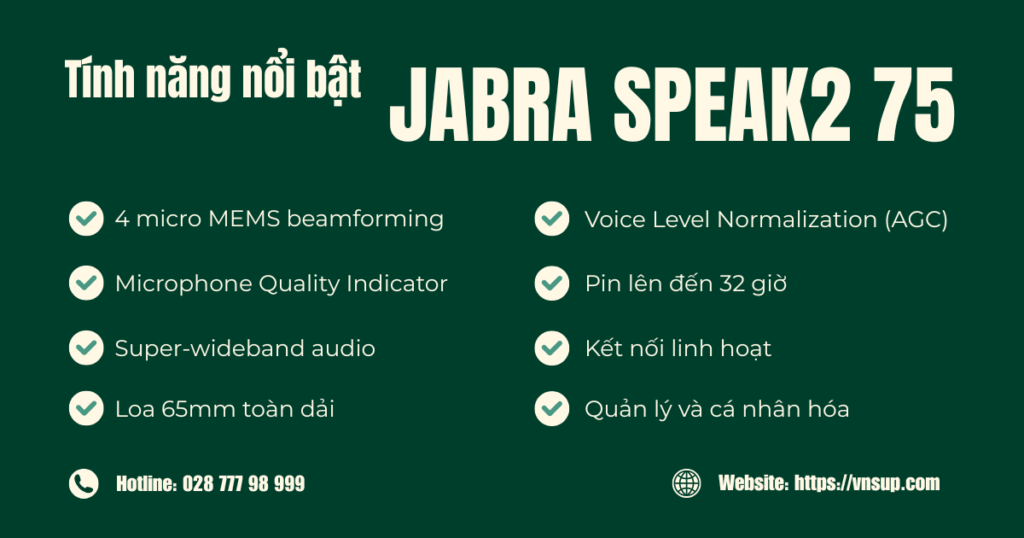 Tính năng nổi bật JABRA SPEAK2 75

4 micro MEMS beamforming

Microphone Quality Indicator

Super-wideband audio

Loa 65mm toàn dải

Voice Level Normalization (AGC)

Pin lên đến 32 giờ

Kết nối linh hoạt

Quản lý và cá nhân hóa

Hotline: 028 777 98 999

Website: https://vnsup.com